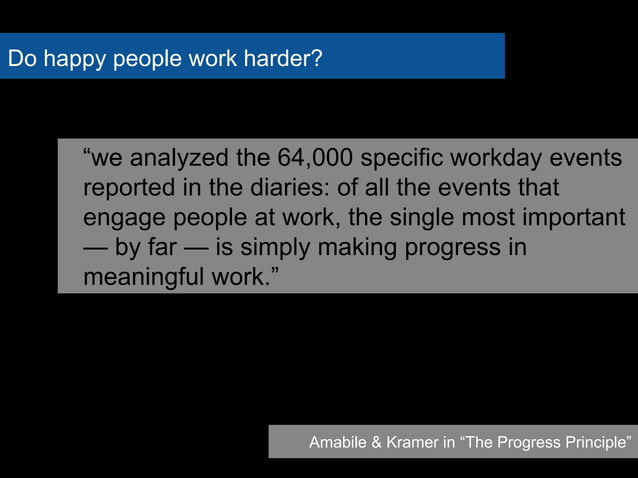 Do happy people work harder?

“we analyzed the 64,000 specific workday events reported in the diaries: of all the events that engage people at work, the single most important — by far — is simply making progress in meaningful work.”

Amabile & Kramer in “The Progress Principle”